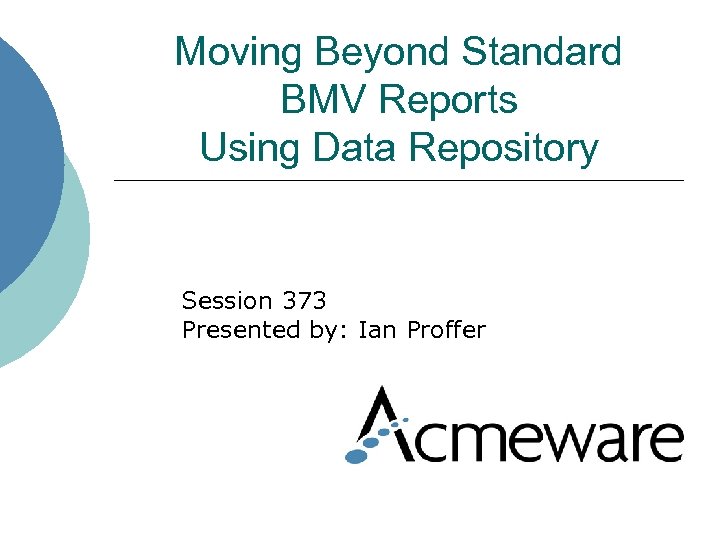 Moving Beyond Standard BMV Reports Using Data Repository

Session 373
Presented by: Ian Proffer

Acmeware